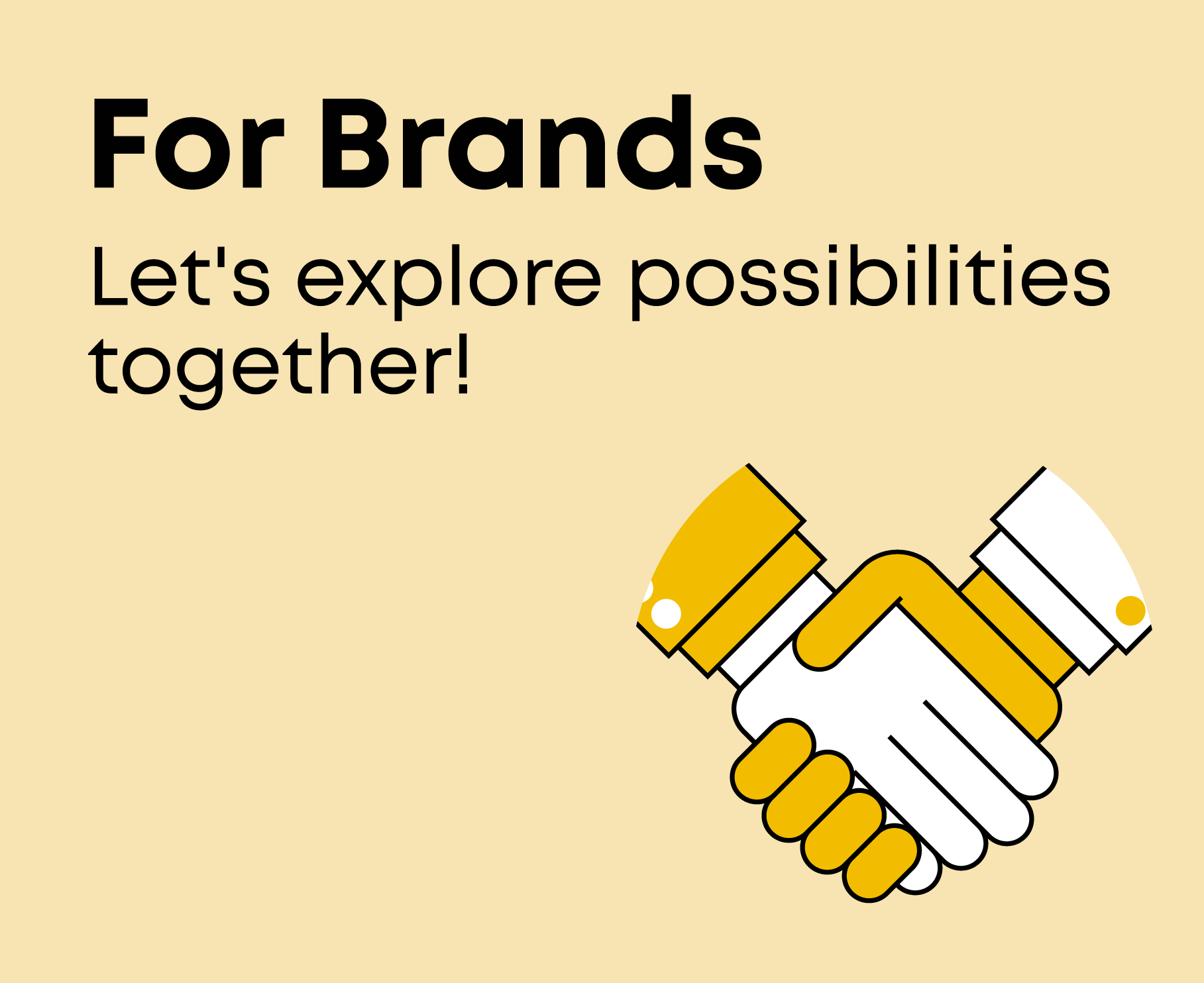 For Brands

Let's explore possibilities together!